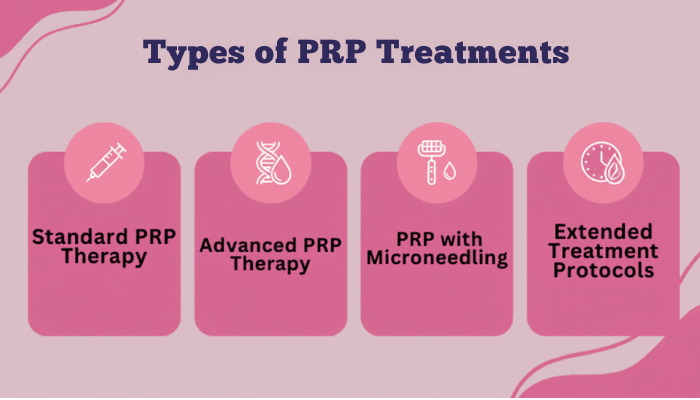 Types of PRP Treatments

Standard PRP Therapy

Advanced PRP Therapy

PRP with Microneedling

Extended Treatment Protocols